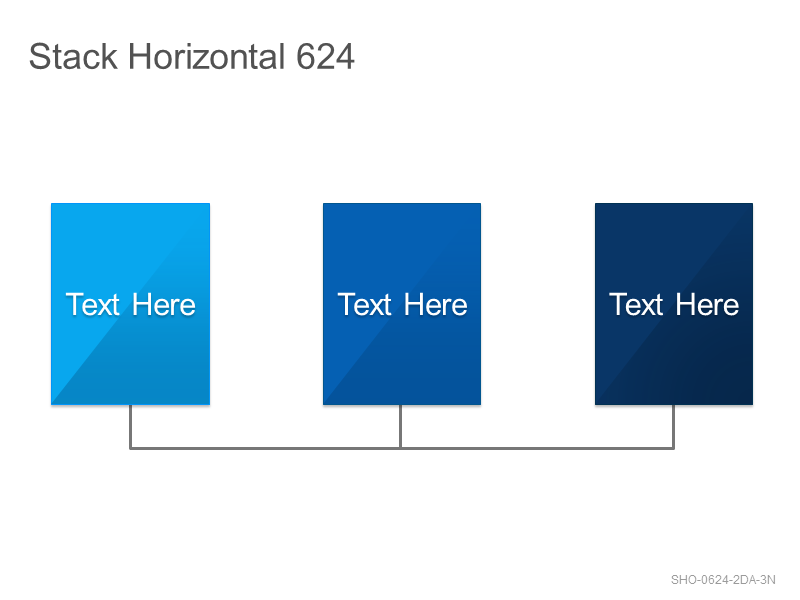 Stack Horizontal 624

Text Here

Text Here

Text Here

SHO-0624-2DA-3N